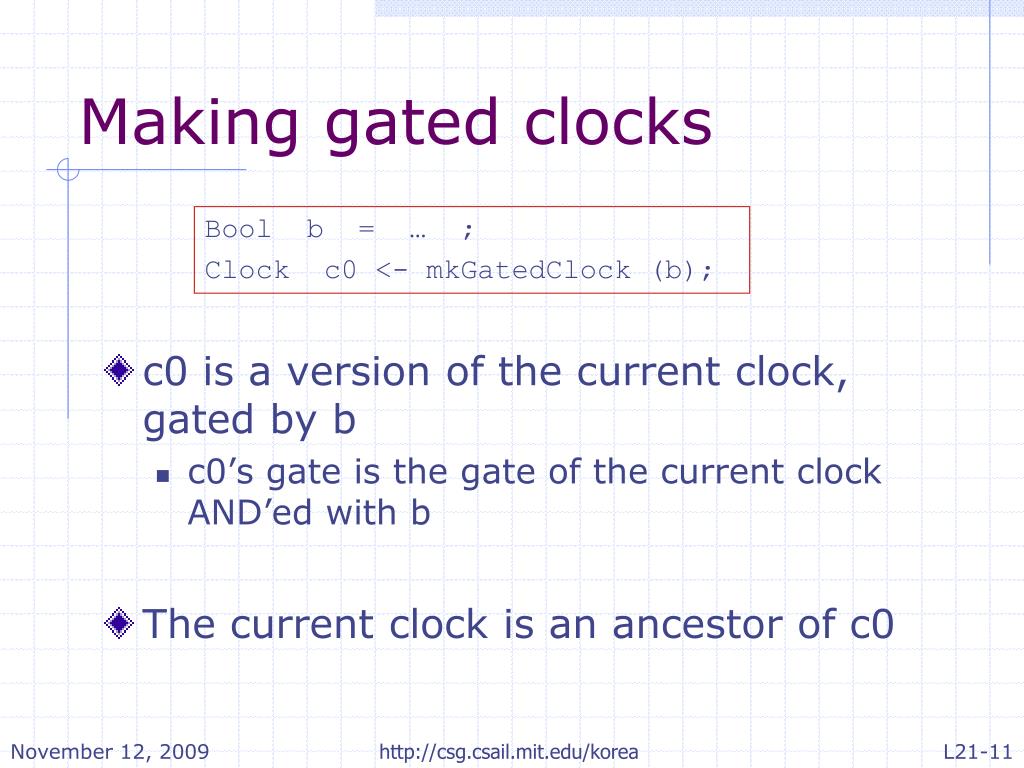 Making gated clocks

Bool b = … ;
Clock c0 <- mkGatedClock (b);

c0 is a version of the current clock, gated by b

c0’s gate is the gate of the current clock AND’ed with b

The current clock is an ancestor of c0

November 12, 2009 http://csg.csail.mit.edu/korea L21-11